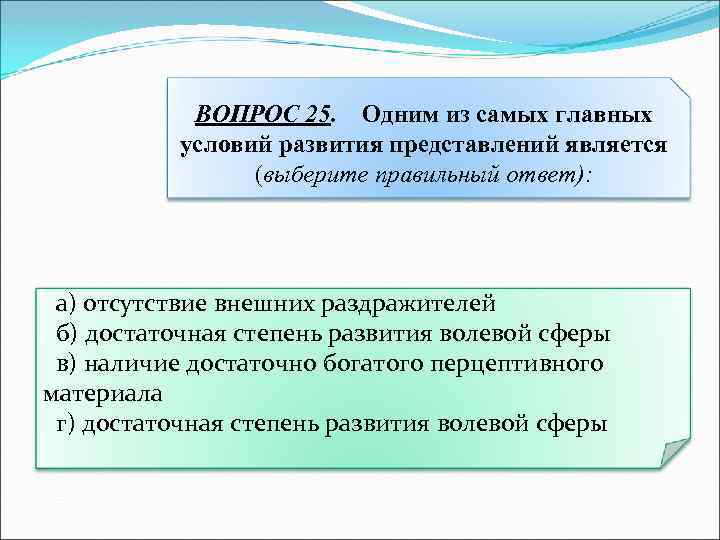 ВОПРОС 25. Одним из самых главных условий развития представлений является (выберите правильный ответ):

а) отсутствие внешних раздражителей
б) достаточная степень развития волевой сферы
в) наличие достаточно богатого перцептивного материала
г) достаточная степень развития волевой сферы